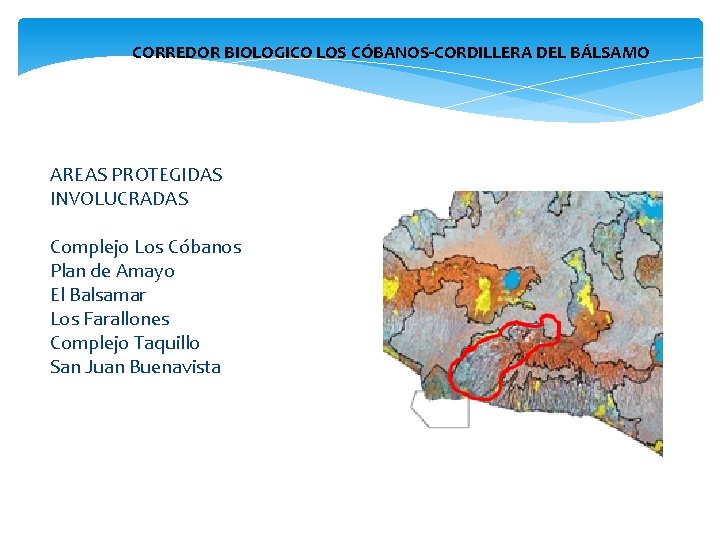 CORREDOR BIOLOGICO LOS CÓBANOS-CORDILLERA DEL BÁLSAMO

AREAS PROTEGIDAS INVOLUCRADAS

Complejo Los Cóbanos
Plan de Amayo
El Balsamar
Los Farallones
Complejo Taquillo
San Juan Buenavista